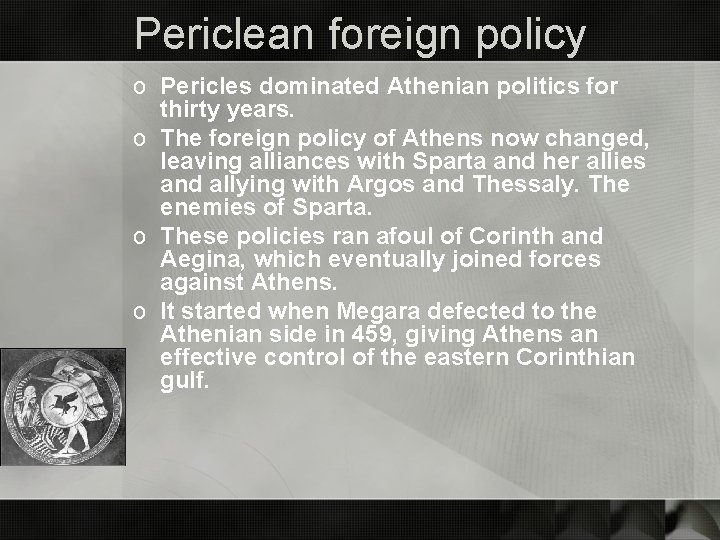 Periclean foreign policy

o Pericles dominated Athenian politics for thirty years.

o The foreign policy of Athens now changed, leaving alliances with Sparta and her allies and allying with Argos and Thessaly. The enemies of Sparta.

o These policies ran afoul of Corinth and Aegina, which eventually joined forces against Athens.

o It started when Megara defected to the Athenian side in 459, giving Athens an effective control of the eastern Corinthian gulf.